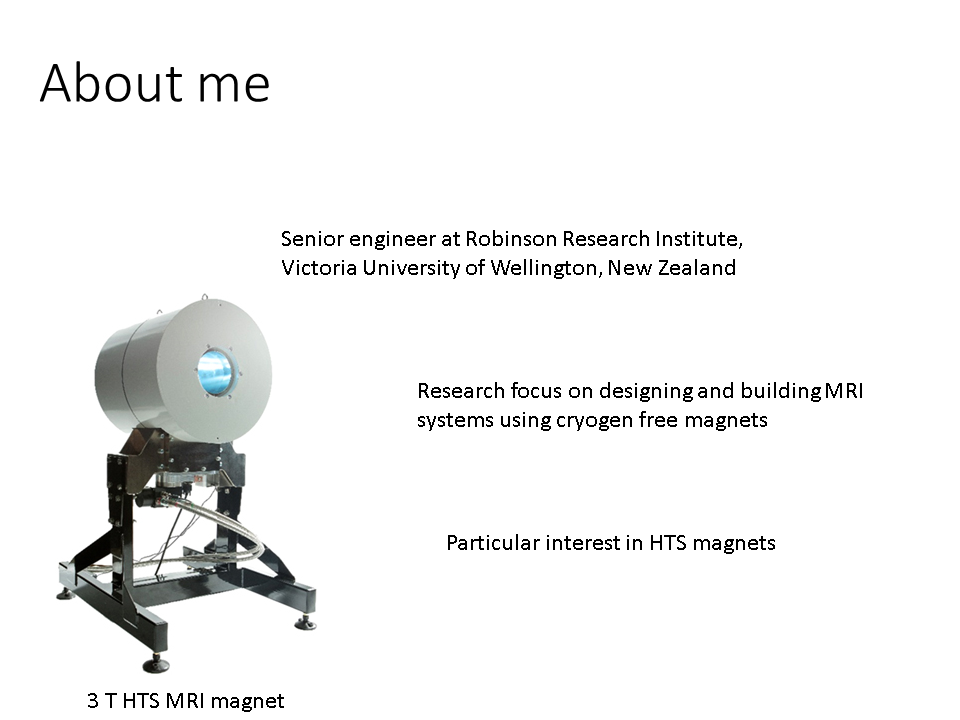 About me

Senior engineer at Robinson Research Institute, Victoria University of Wellington, New Zealand

Research focus on designing and building MRI systems using cryogen free magnets

Particular interest in HTS magnets

3 T HTS MRI magnet